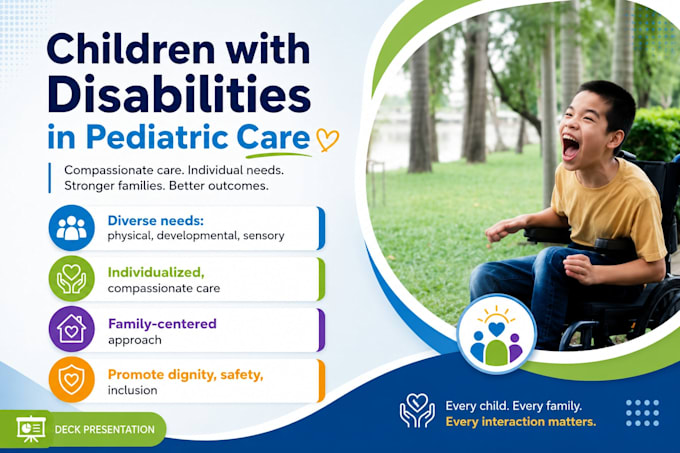 Children with Disabilities in Pediatric Care

Compassionate care. Individual needs. Stronger families. Better outcomes.

Diverse needs: physical, developmental, sensory

Individualized, compassionate care

Family-centered approach

Promote dignity, safety, inclusion

DECK PRESENTATION

Every child. Every family. Every interaction matters.